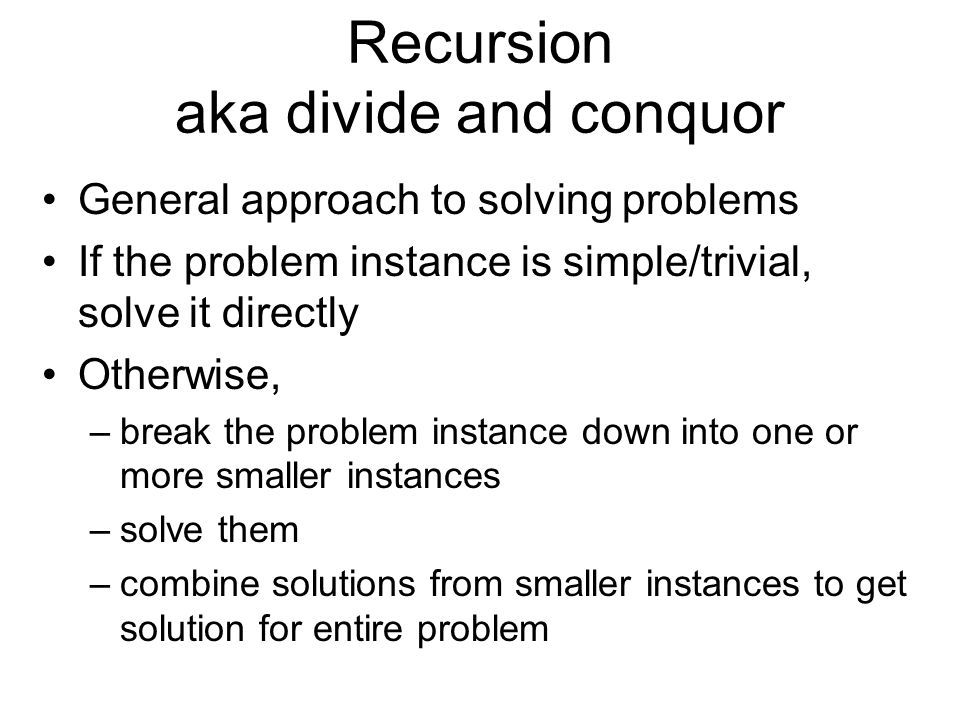 Recursion
aka divide and conquor

• General approach to solving problems
• If the problem instance is simple/trivial, solve it directly
• Otherwise,
– break the problem instance down into one or more smaller instances
– solve them
– combine solutions from smaller instances to get solution for entire problem